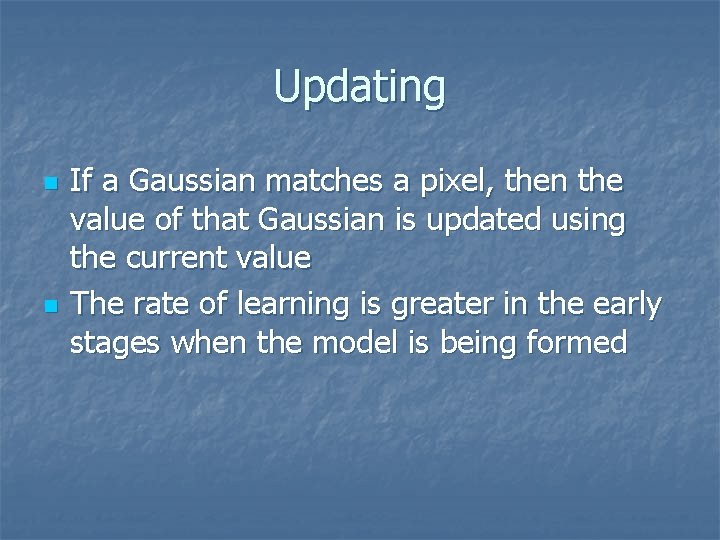 Updating

- If a Gaussian matches a pixel, then the value of that Gaussian is updated using the current value
- The rate of learning is greater in the early stages when the model is being formed